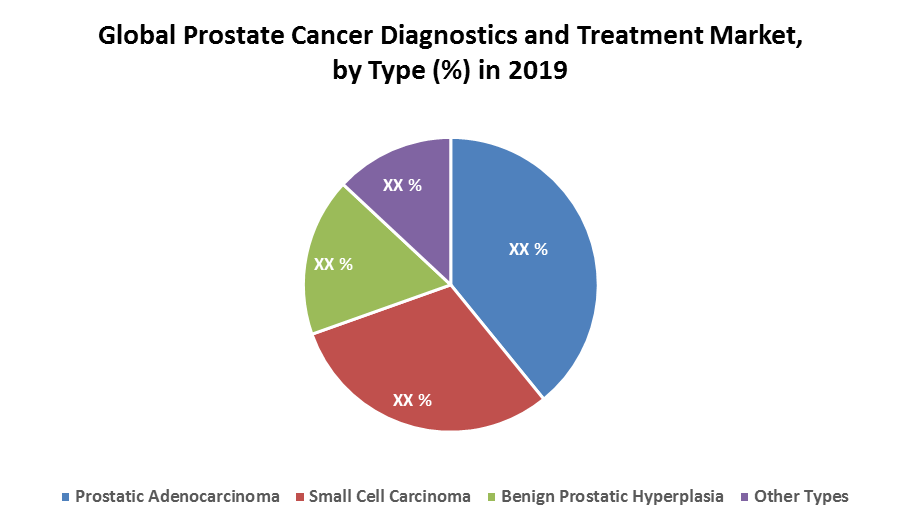 Global Prostate Cancer Diagnostics and Treatment Market, by Type (%) in 2019

XX %

XX %

XX %

XX %

Prostatic Adenocarcinoma
Small Cell Carcinoma
Benign Prostatic Hyperplasia
Other Types